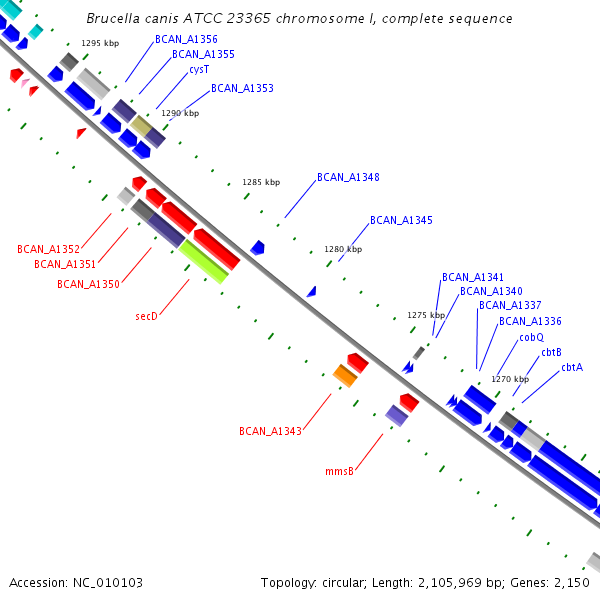 Brucella canis ATCC 23365 chromosome I, complete sequence

1295 kbp
BCAN_A1356
BCAN_A1355
cysT
BCAN_A1353
1290 kbp
1285 kbp
BCAN_A1348
BCAN_A1345
1280 kbp
BCAN_A1352
BCAN_A1351
BCAN_A1350
secD
BCAN_A1341
BCAN_A1340
BCAN_A1337
BCAN_A1336
1275 kbp
cobQ
cbtB
cbtA
1270 kbp
BCAN_A1343
mmsB

Accession: NC_010103
Topology: circular; Length: 2,105,969 bp; Genes: 2,150